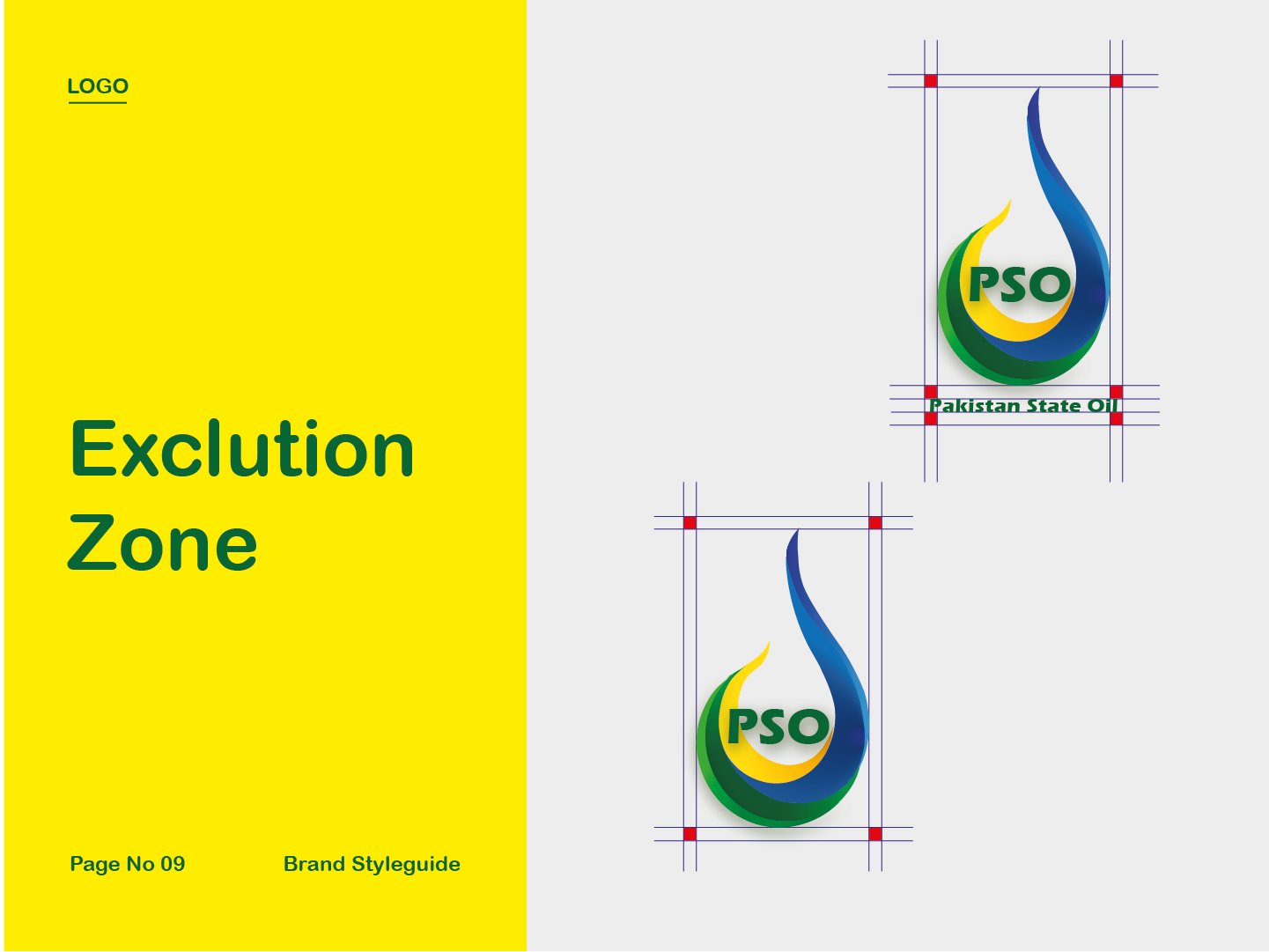 LOGO

Exclution Zone

Page No 09

Brand Styleguide

PSO

Pakistan State Oil

PSO